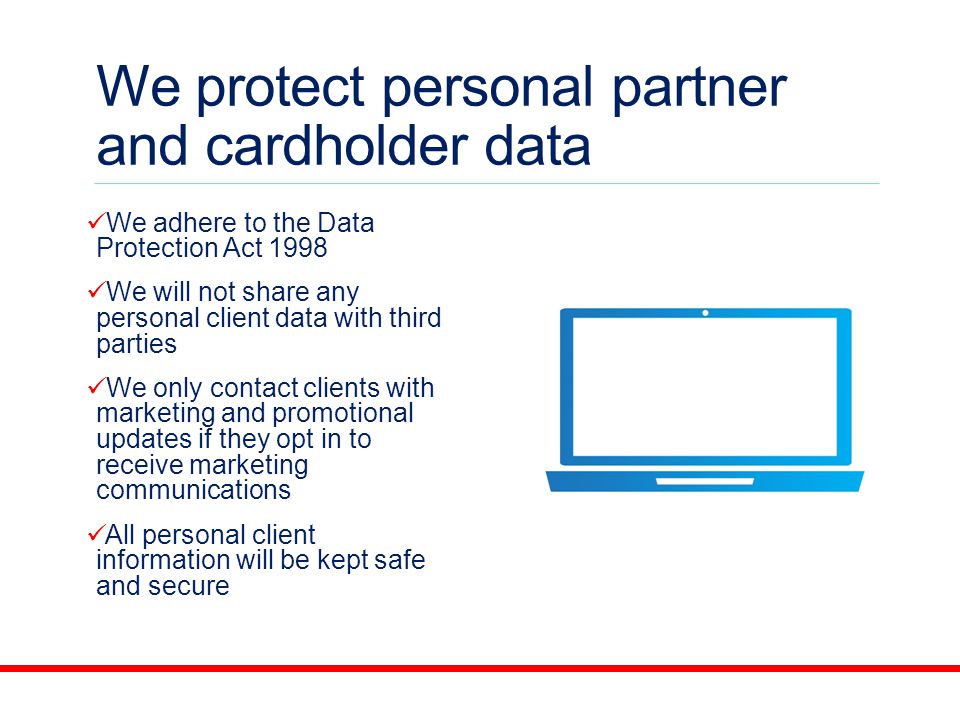 We protect personal partner and cardholder data

✓We adhere to the Data Protection Act 1998

✓We will not share any personal client data with third parties

✓We only contact clients with marketing and promotional updates if they opt in to receive marketing communications

✓All personal client information will be kept safe and secure